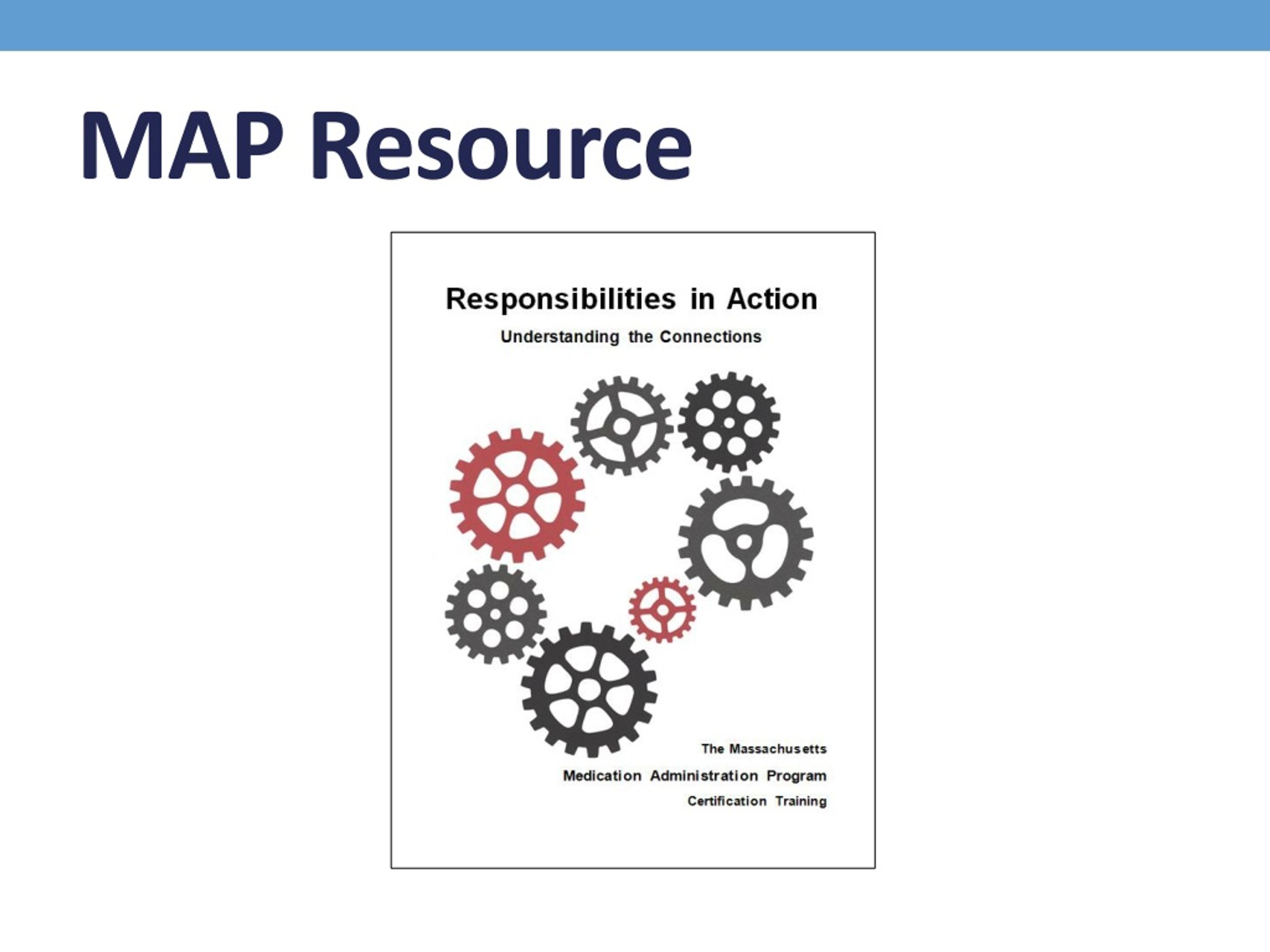 MAP Resource

Responsibilities in Action

Understanding the Connections

The Massachusetts

Medication Administration Program

Certification Training